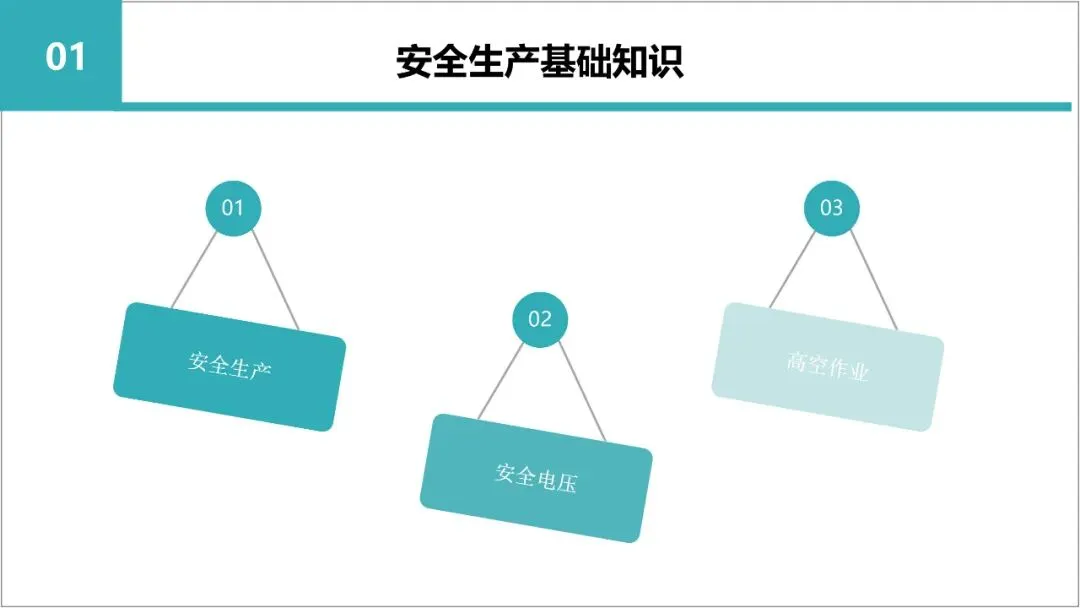 01

安全生产基础知识

01

安全生产

02

安全电压

03

高空作业